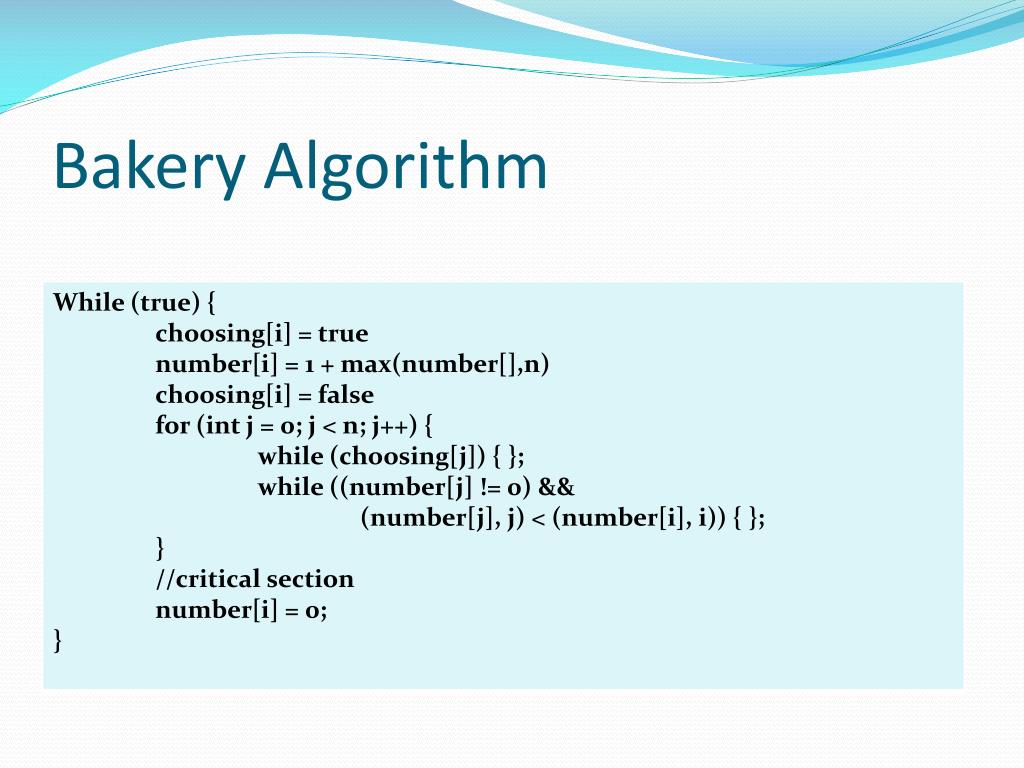 Bakery Algorithm

While (true) {
choosing[i] = true
number[i] = 1 + max(number[],n)
choosing[i] = false
for (int j = 0; j < n; j++) {
while (choosing[j]) { };
while ((number[j] != 0) &&
(number[j], j) < (number[i], i)) { };
}
//critical section
number[i] = 0;
}